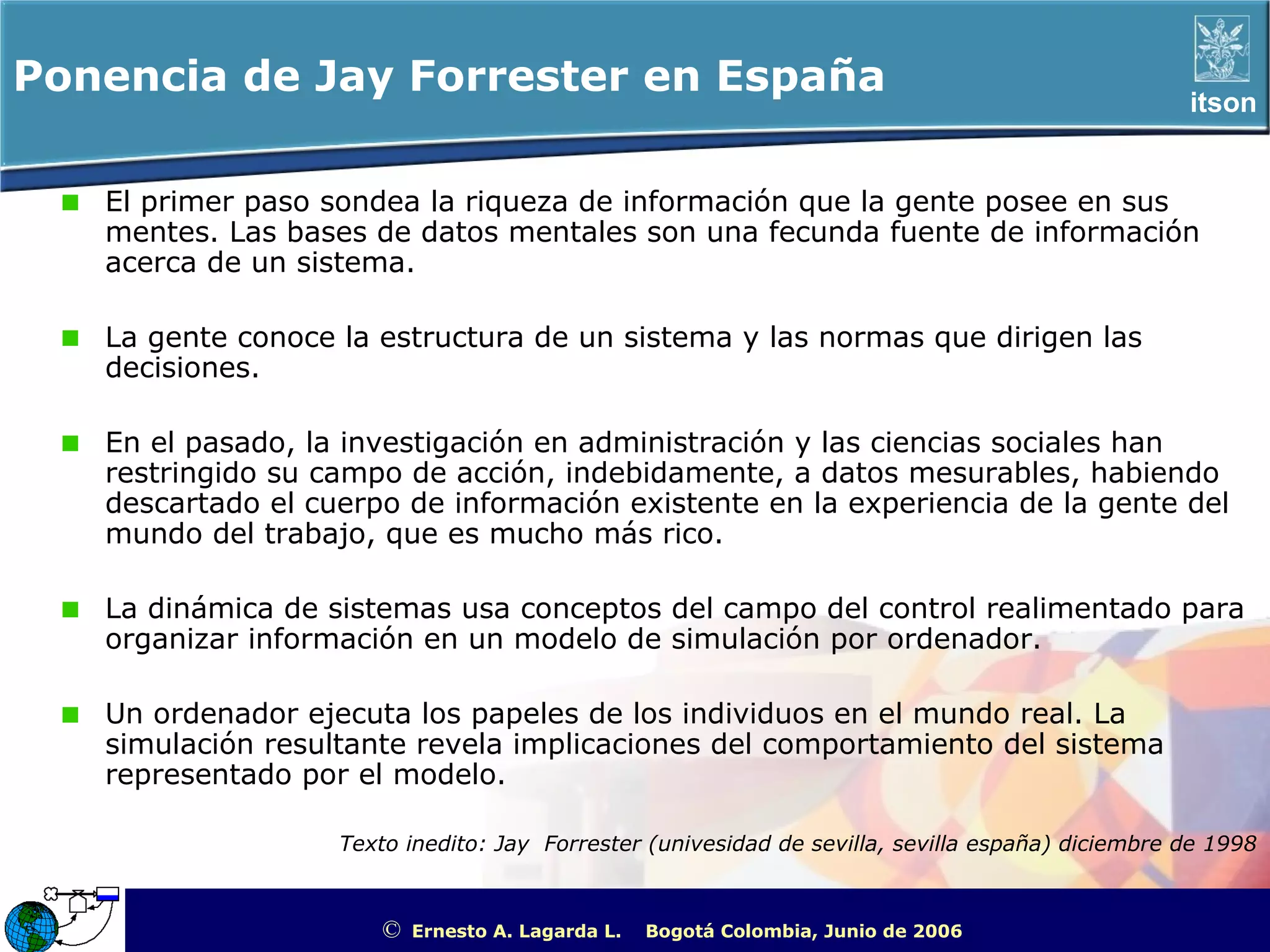 Ponencia de Jay Forrester en España

itson

El primer paso sondea la riqueza de información que la gente posee en sus mentes. Las bases de datos mentales son una fecunda fuente de información acerca de un sistema.

La gente conoce la estructura de un sistema y las normas que dirigen las decisiones.

En el pasado, la investigación en administración y las ciencias sociales han restringido su campo de acción, indebidamente, a datos mesurables, habiendo descartado el cuerpo de información existente en la experiencia de la gente del mundo del trabajo, que es mucho más rico.

La dinámica de sistemas usa conceptos del campo del control realimentado para organizar información en un modelo de simulación por ordenador.

Un ordenador ejecuta los papeles de los individuos en el mundo real. La simulación resultante revela implicaciones del comportamiento del sistema representado por el modelo.

Texto inedito: Jay Forrester (univesidad de sevilla, sevilla españa) diciembre de 1998

© Ernesto A. Lagarda L. Bogotá Colombia, Junio de 2006